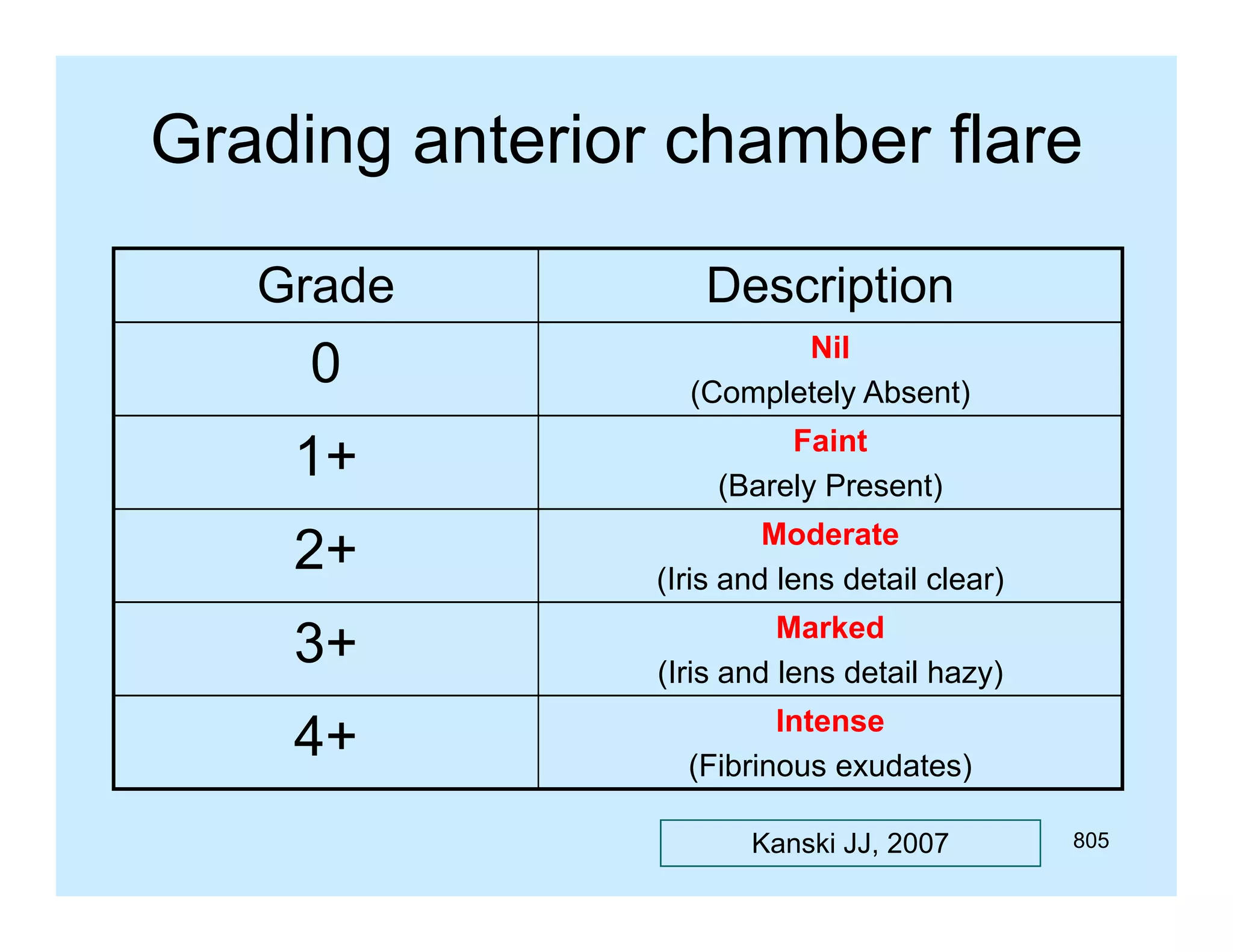 Grading anterior chamber flare

| Grade | Description |
|---|---|
| 0 | Nil (Completely Absent) |
| 1+ | Faint (Barely Present) |
| 2+ | Moderate (Iris and lens detail clear) |
| 3+ | Marked (Iris and lens detail hazy) |
| 4+ | Intense (Fibrinous exudates) |

Kanski JJ, 2007

805